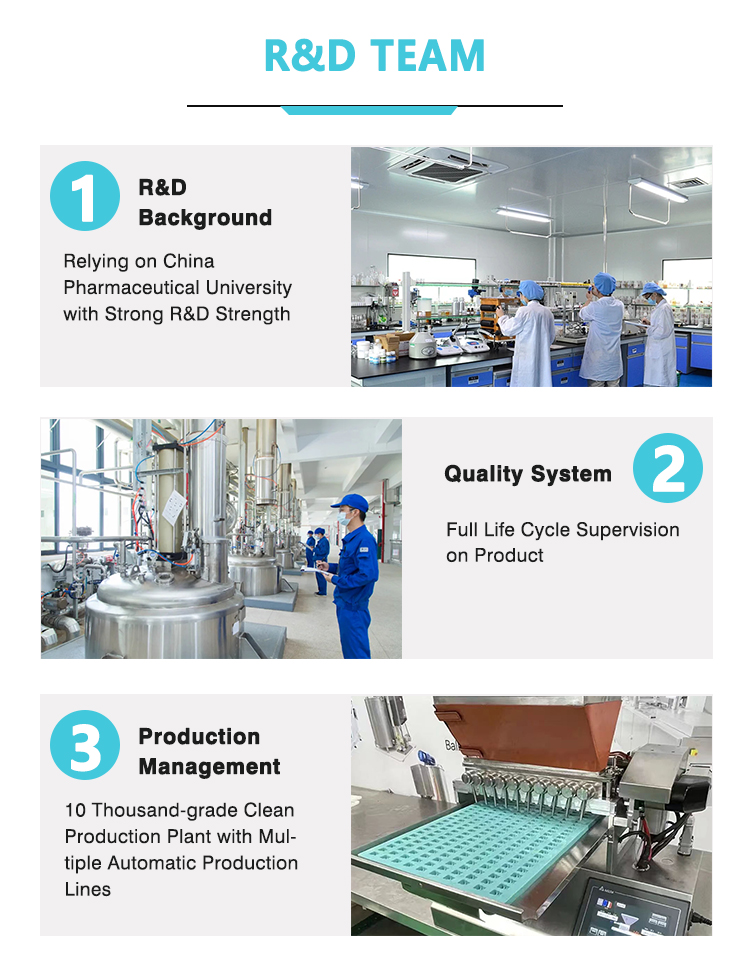 R&D TEAM

1

R&D Background

Relying on China Pharmaceutical University with Strong R&D Strength

Quality System

2

Full Life Cycle Supervision on Product

3

Production Management

10 Thousand-grade Clean Production Plant with Multiple Automatic Production Lines